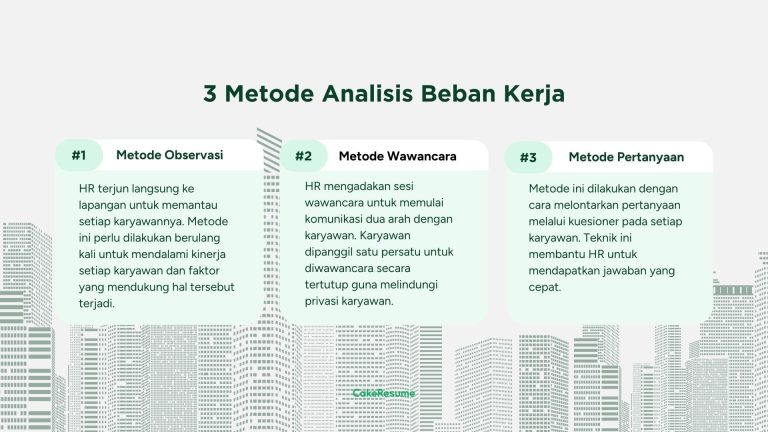 3 Metode Analisis Beban Kerja

#1 Metode Observasi

HR terjun langsung ke lapangan untuk memantau setiap karyawannya. Metode ini perlu dilakukan berulang kali untuk mendalami kinerja setiap karyawan dan faktor yang mendukung hal tersebut terjadi.

#2 Metode Wawancara

HR mengadakan sesi wawancara untuk memulai komunikasi dua arah dengan karyawan. Karyawan dipanggil satu persatu untuk diwawancara secara tertutup guna melindungi privasi karyawan.

#3 Metode Pertanyaan

Metode ini dilakukan dengan cara melontarkan pertanyaan melalui kuesioner pada setiap karyawan. Teknik ini membantu HR untuk mendapatkan jawaban yang cepat.

CakeResume